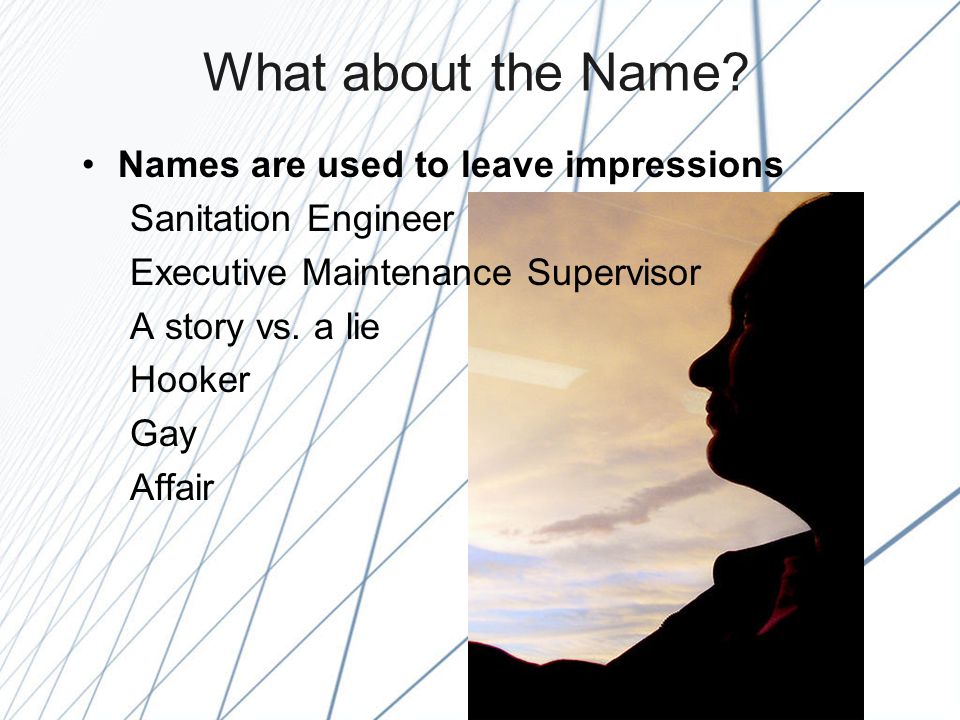 What about the Name?

• Names are used to leave impressions

Sanitation Engineer

Executive Maintenance Supervisor

A story vs. a lie

Hooker

Gay

Affair